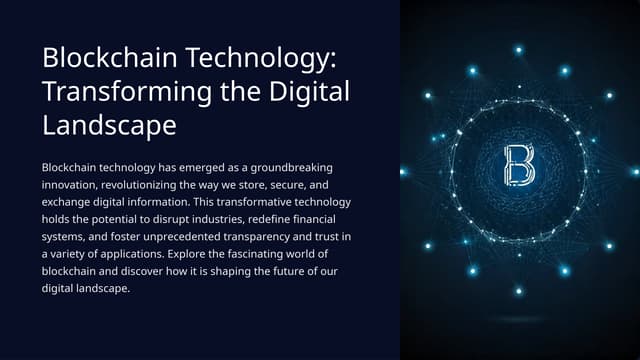 Blockchain Technology: Transforming the Digital Landscape

Blockchain technology has emerged as a groundbreaking innovation, revolutionizing the way we store, secure, and exchange digital information. This transformative technology holds the potential to disrupt industries, redefine financial systems, and foster unprecedented transparency and trust in a variety of applications. Explore the fascinating world of blockchain and discover how it is shaping the future of our digital landscape.

B